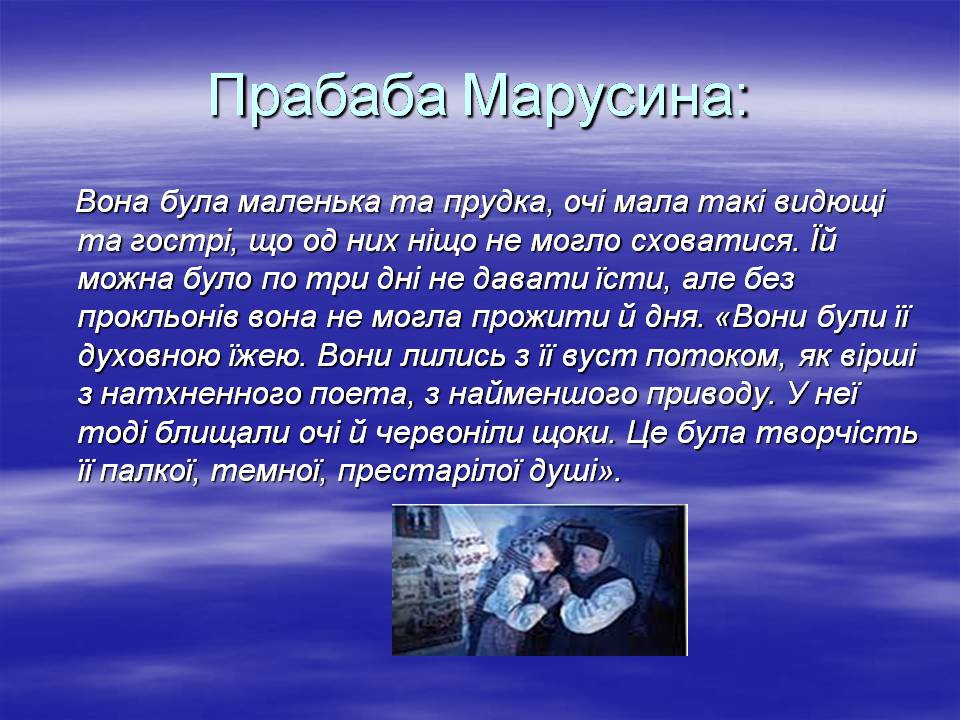 Прабаба Марусина:

Вона була маленька та прудка, очі мала такі видющі та гострі, що од них ніщо не могло сховатися. Їй можна було по три дні не давати їсти, але без прокльонів вона не могла прожити й дня. «Вони були її духовною їжею. Вони лились з її вуст потоком, як вірші з натхненного поета, з найменшого приводу. У неї тоді блищали очі й червоніли щоки. Це була творчість її палкої, темної, престарілої душі».